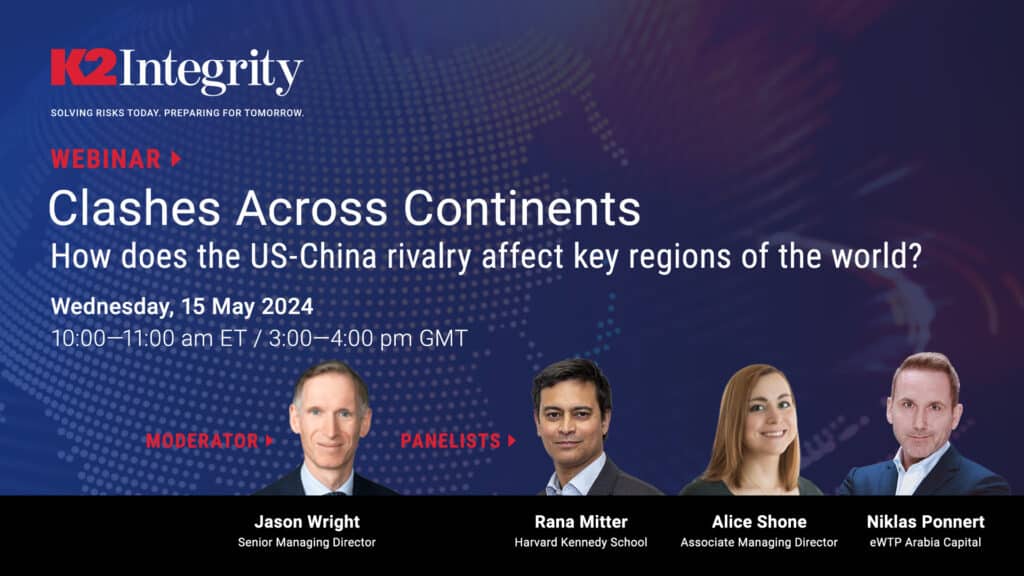 K2 Integrity

SOLVING RISKS TODAY. PREPARING FOR TOMORROW.

WEBINAR

Clashes Across Continents

How does the US-China rivalry affect key regions of the world?

Wednesday, 15 May 2024

10:00—11:00 am ET / 3:00—4:00 pm GMT

MODERATOR

PANELISTS

Jason Wright
Senior Managing Director

Rana Mitter
Harvard Kennedy School

Alice Shone
Associate Managing Director

Niklas Ponnert
eWTP Arabia Capital